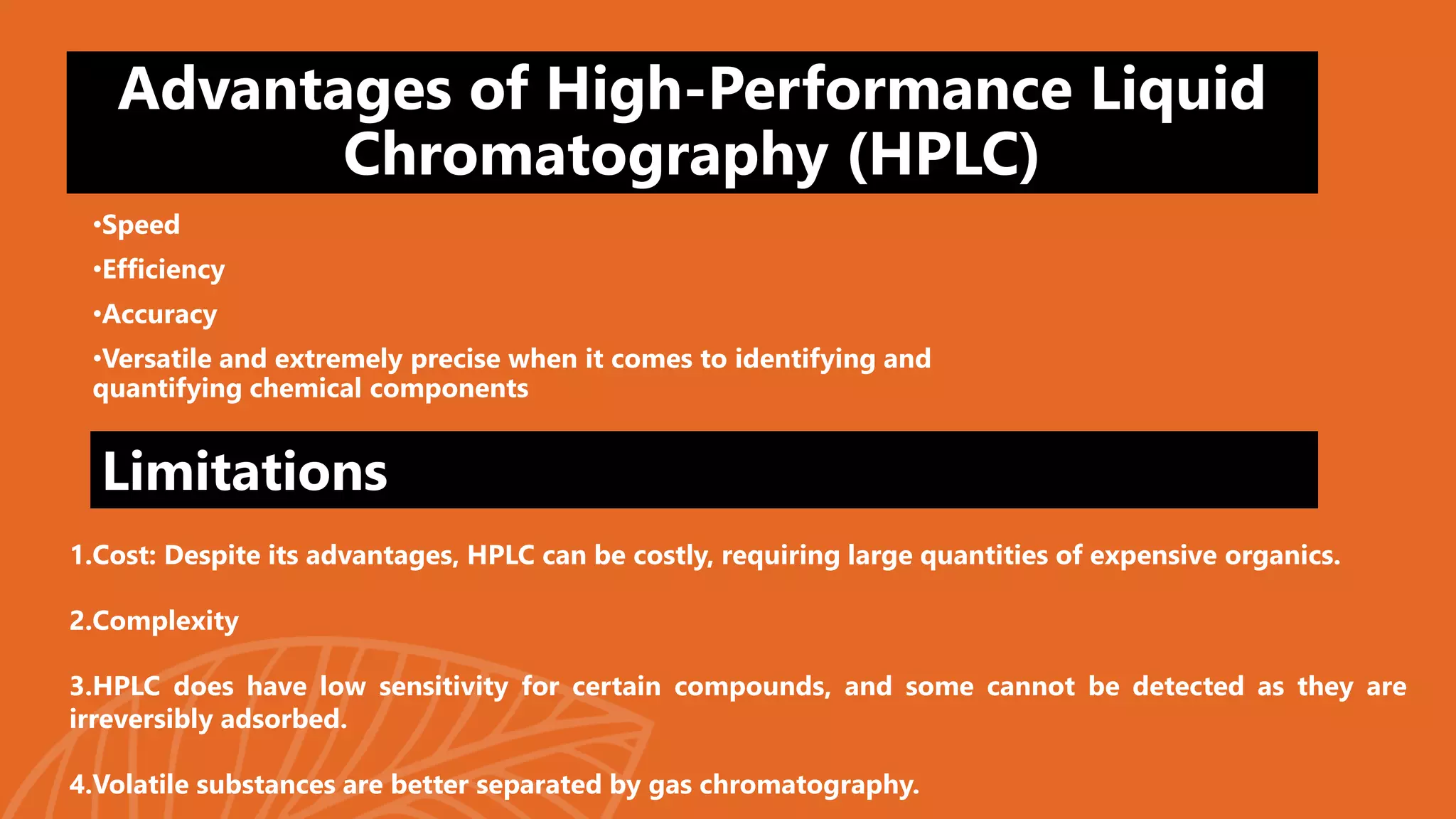 Advantages of High-Performance Liquid Chromatography (HPLC)

•Speed

•Efficiency

•Accuracy

•Versatile and extremely precise when it comes to identifying and quantifying chemical components

Limitations

1.Cost: Despite its advantages, HPLC can be costly, requiring large quantities of expensive organics.

2.Complexity

3.HPLC does have low sensitivity for certain compounds, and some cannot be detected as they are irreversibly adsorbed.

4.Volatile substances are better separated by gas chromatography.